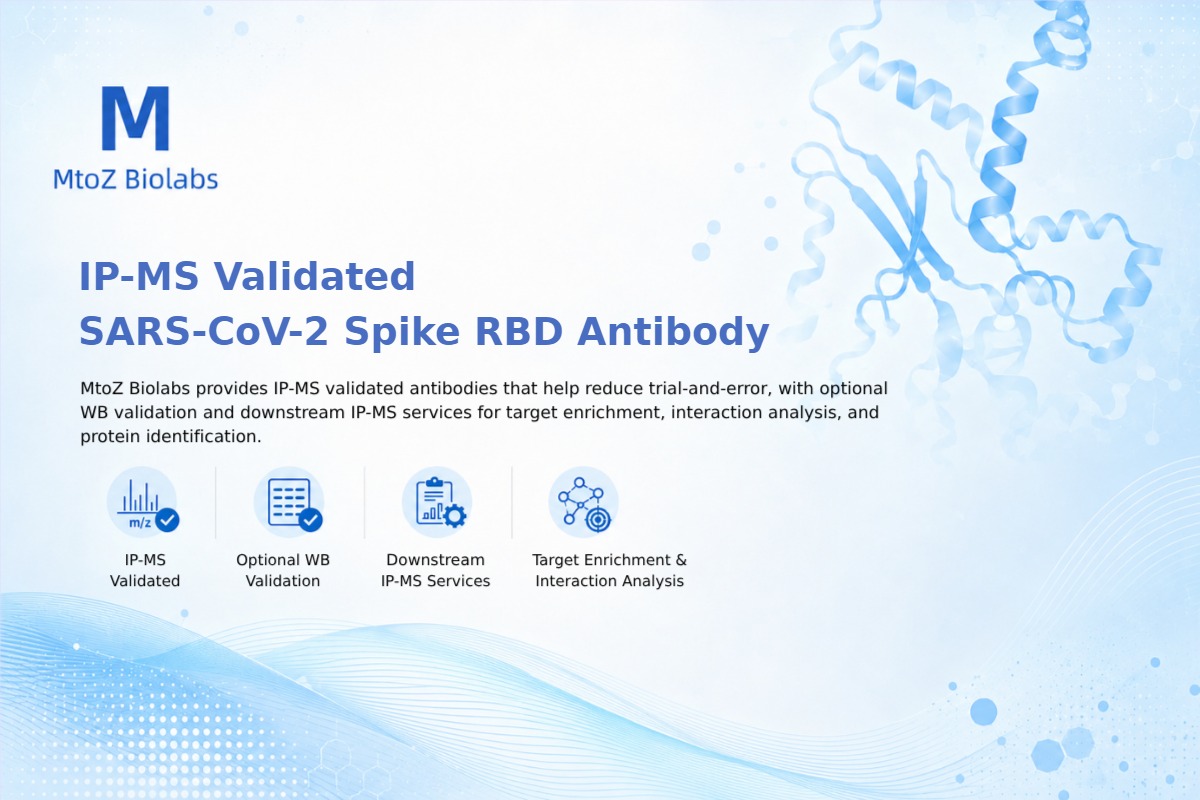 M
MtoZ Biolabs

IP-MS Validated
SARS-CoV-2 Spike RBD Antibody

MtoZ Biolabs provides IP-MS validated antibodies that help reduce trial-and-error, with optional WB validation and downstream IP-MS services for target enrichment, interaction analysis, and protein identification.

m/z
IP-MS Validated

Optional WB Validation

Downstream IP-MS Services

Target Enrichment & Interaction Analysis